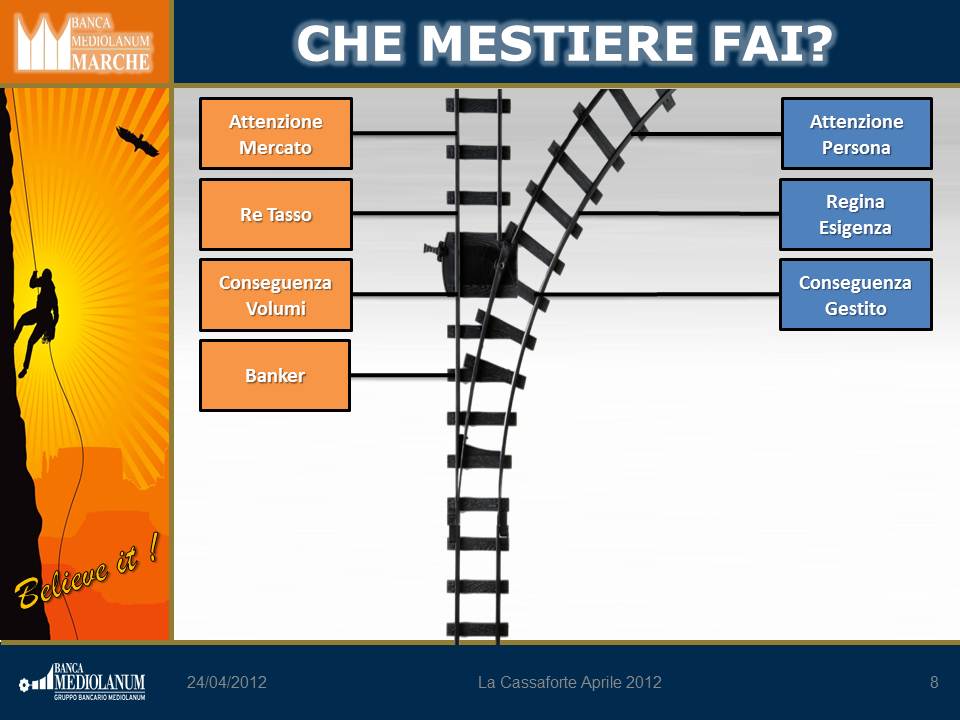 BANCA MEDIOLANUM MARCHE

CHE MESTIERE FAI?

Attenzione Mercato

Re Tasso

Conseguenza Volumi

Banker

Attenzione Persona

Regina Esigenza

Conseguenza Gestito

Believe it !

BANCA MEDIOLANUM GRUPPO BANCARIO MEDIOLANUM

24/04/2012

La Cassaforte Aprile 2012

8